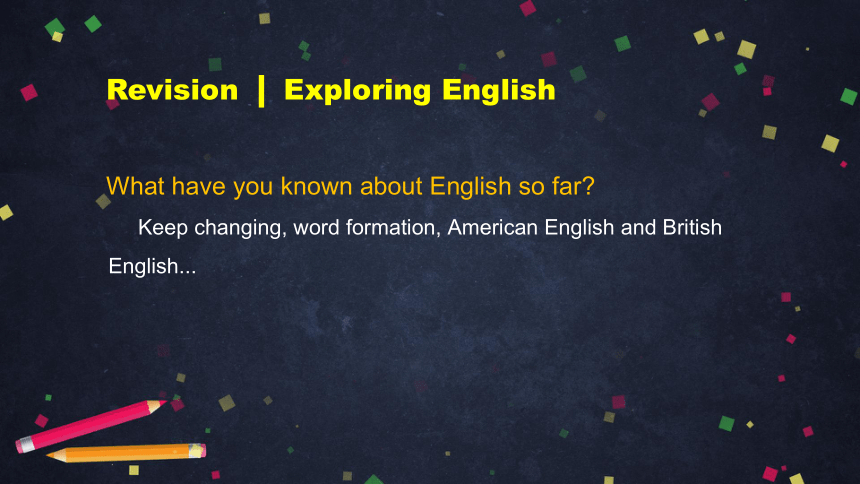 Revision | Exploring English

What have you known about English so far?

Keep changing, word formation, American English and British English...